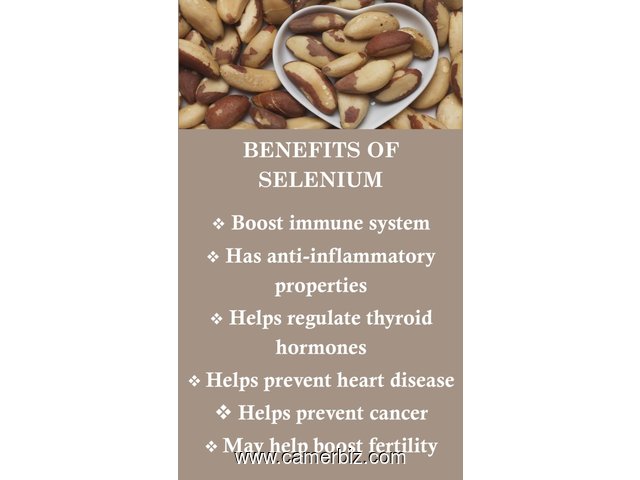 BENEFITS OF SELENIUM

❖ Boost immune system

❖ Has anti-inflammatory properties

❖ Helps regulate thyroid hormones

❖ Helps prevent heart disease

❖ Helps prevent cancer

❖ May help boost fertility

www.camerbiz.com